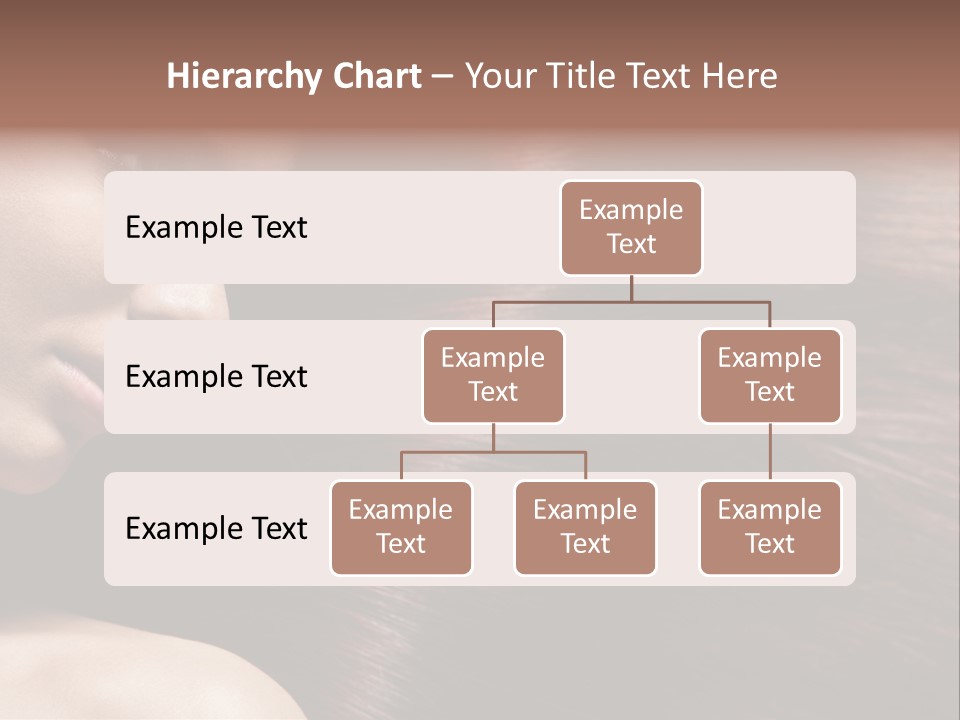 Hierarchy Chart – Your Title Text Here

Example Text

Example Text

Example Text

Example Text

Example Text

Example Text

Example Text

Example Text

Example Text